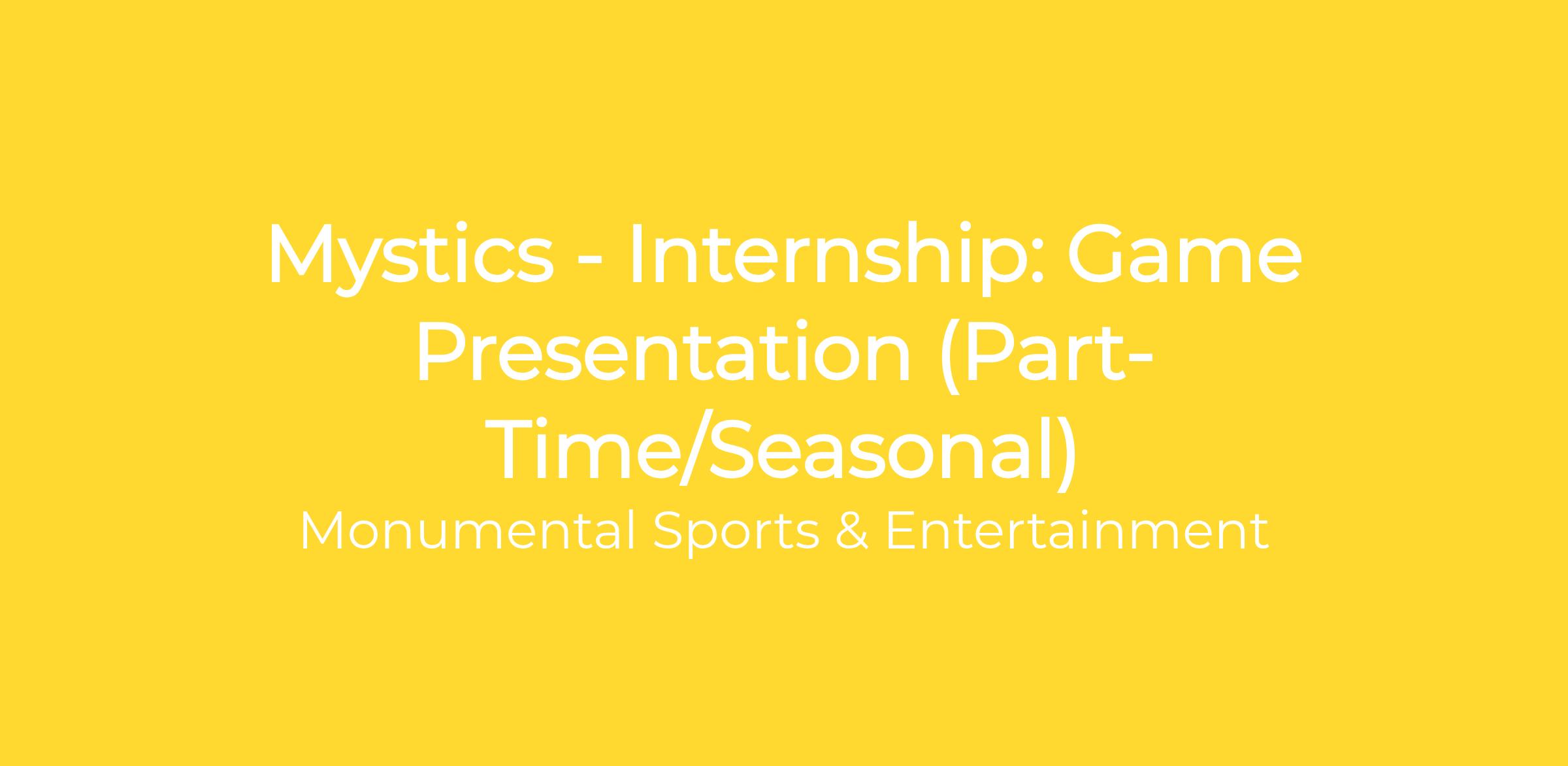 Mystics - Internship: Game Presentation (Part-Time/Seasonal)

Monumental Sports & Entertainment